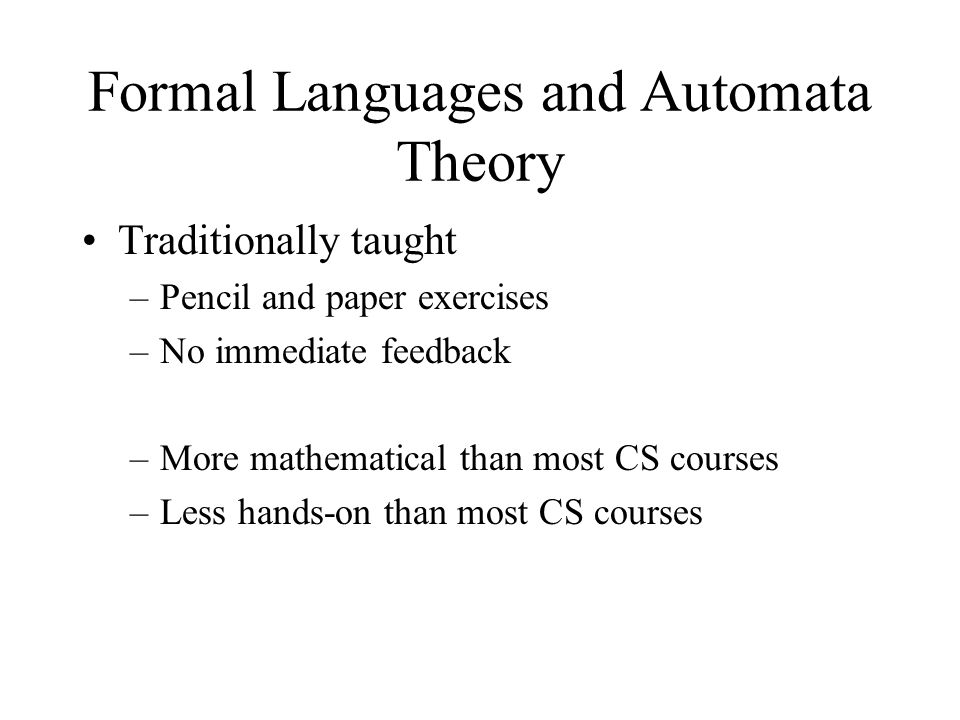 Formal Languages and Automata Theory

• Traditionally taught
– Pencil and paper exercises
– No immediate feedback

– More mathematical than most CS courses
– Less hands-on than most CS courses